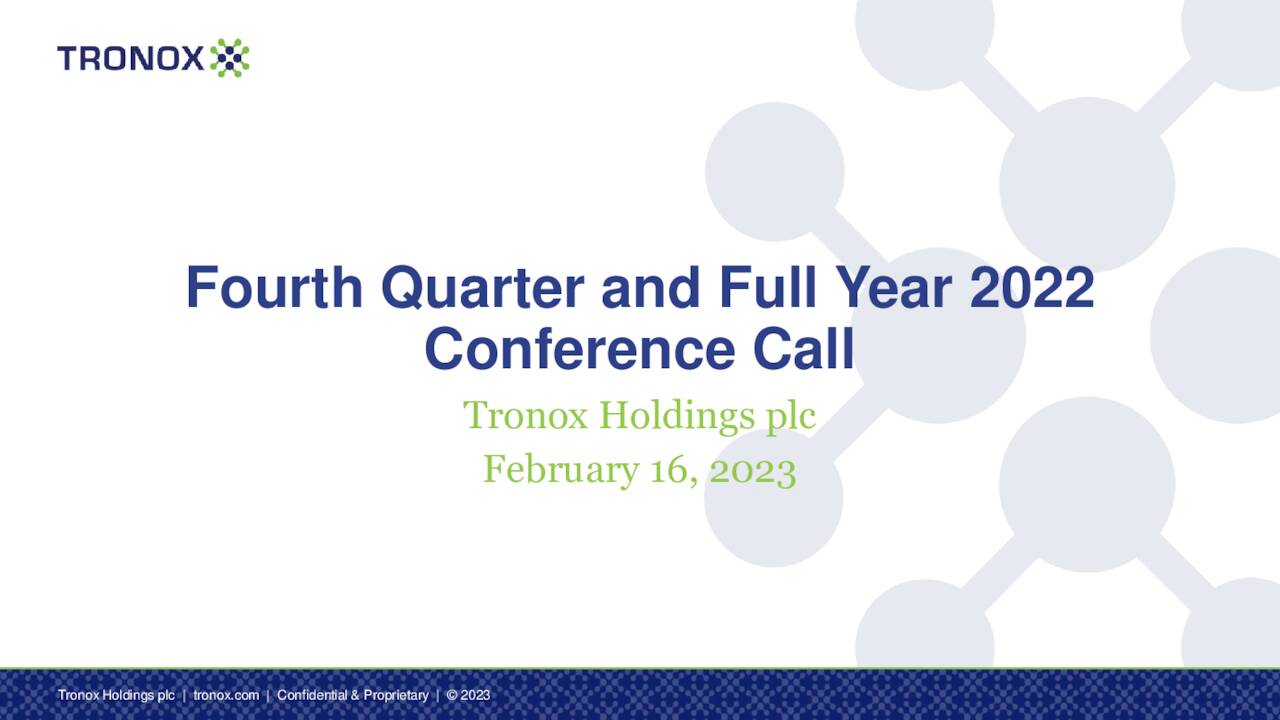 TRONOX

Fourth Quarter and Full Year 2022 Conference Call

Tronox Holdings plc

February 16, 2023

Tronox Holdings plc | tronox.com | Confidential & Proprietary | © 2023